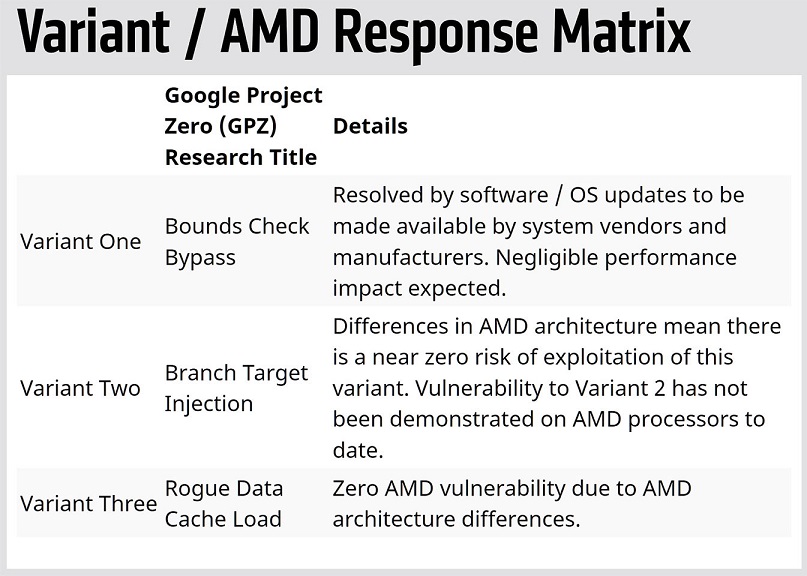 Variant / AMD Response Matrix

| | Google Project Zero (GPZ) Research Title | Details |
|---|---|---|
| Variant One | Bounds Check Bypass | Resolved by software / OS updates to be made available by system vendors and manufacturers. Negligible performance impact expected. |
| Variant Two | Branch Target Injection | Differences in AMD architecture mean there is a near zero risk of exploitation of this variant. Vulnerability to Variant 2 has not been demonstrated on AMD processors to date. |
| Variant Three | Rogue Data Cache Load | Zero AMD vulnerability due to AMD architecture differences. |